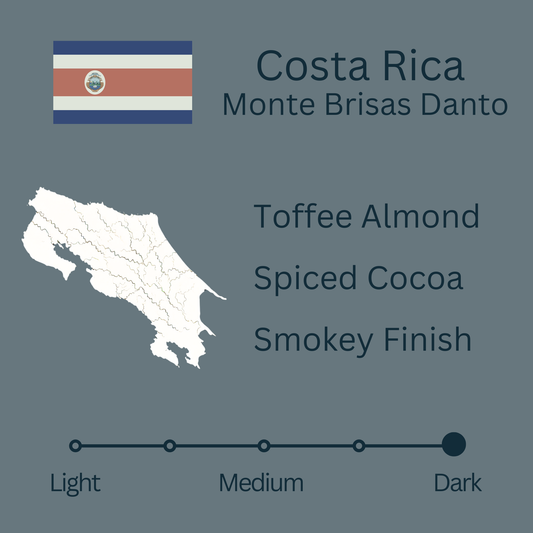 Costa Rica
Monte Brisas Danto

Toffee Almond

Spiced Cocoa

Smokey Finish

Light Medium Dark